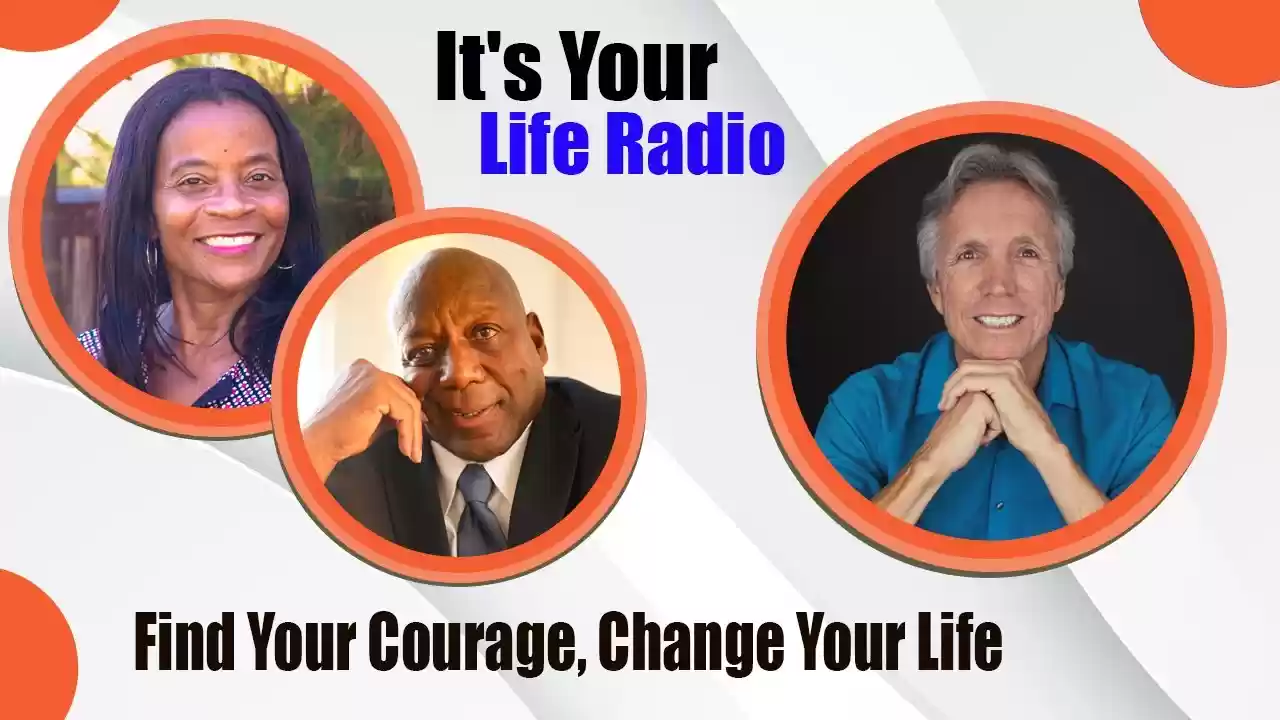 It's Your
Life Radio

Find Your Courage, Change Your Life